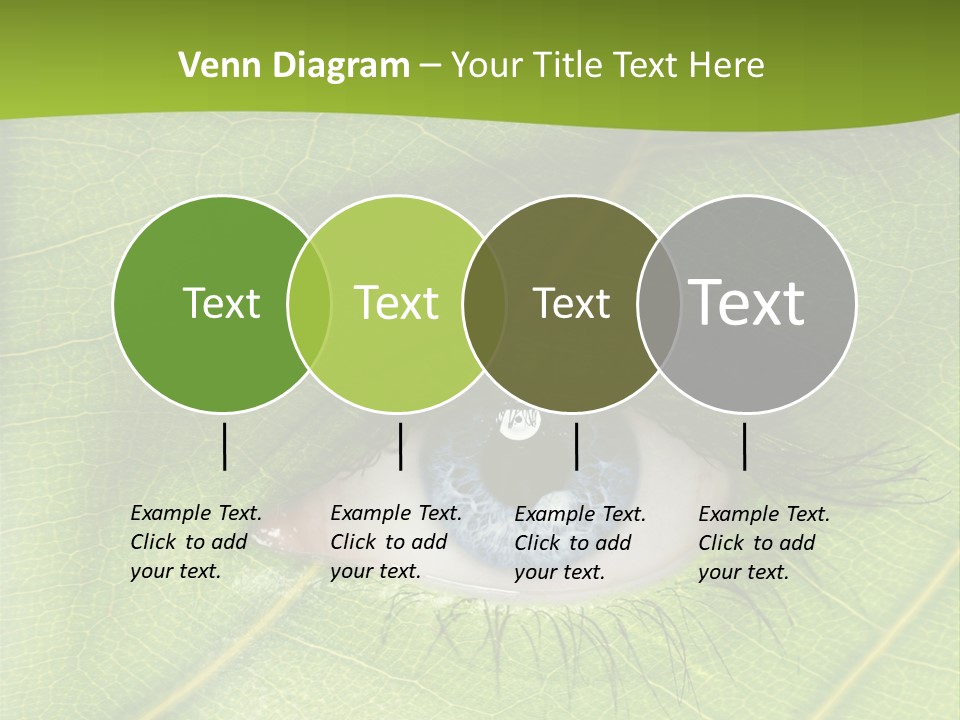 Venn Diagram – Your Title Text Here

Text

Text

Text

Text

Example Text. Click to add your text.

Example Text. Click to add your text.

Example Text. Click to add your text.

Example Text. Click to add your text.